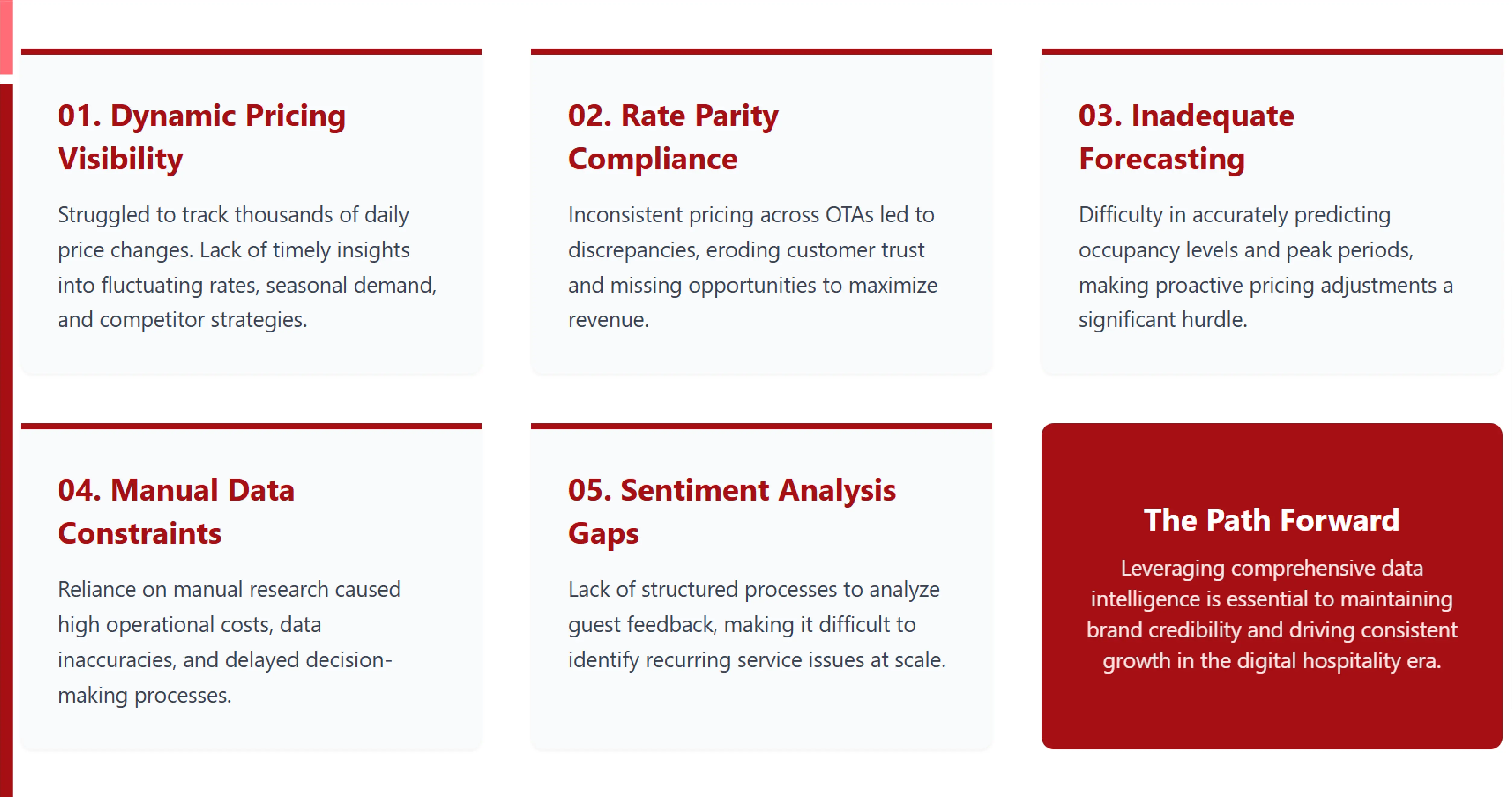 01. Dynamic Pricing Visibility

Struggled to track thousands of daily price changes. Lack of timely insights into fluctuating rates, seasonal demand, and competitor strategies.

02. Rate Parity Compliance

Inconsistent pricing across OTAs led to discrepancies, eroding customer trust and missing opportunities to maximize revenue.

03. Inadequate Forecasting

Difficulty in accurately predicting occupancy levels and peak periods, making proactive pricing adjustments a significant hurdle.

04. Manual Data Constraints

Reliance on manual research caused high operational costs, data inaccuracies, and delayed decision-making processes.

05. Sentiment Analysis Gaps

Lack of structured processes to analyze guest feedback, making it difficult to identify recurring service issues at scale.

The Path Forward

Leveraging comprehensive data intelligence is essential to maintaining brand credibility and driving consistent growth in the digital hospitality era.